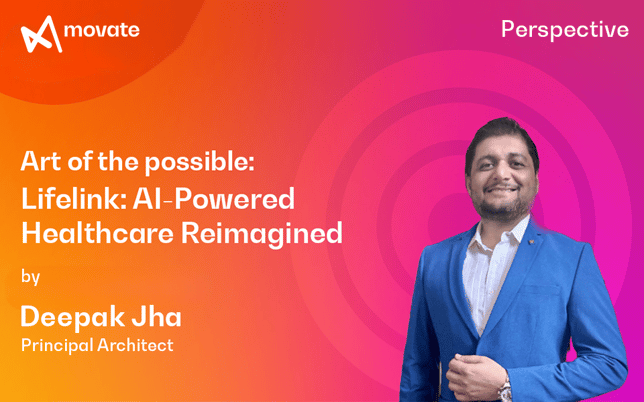 movate

Perspective

Art of the possible:
Lifelink: AI-Powered Healthcare Reimagined

by

Deepak Jha
Principal Architect